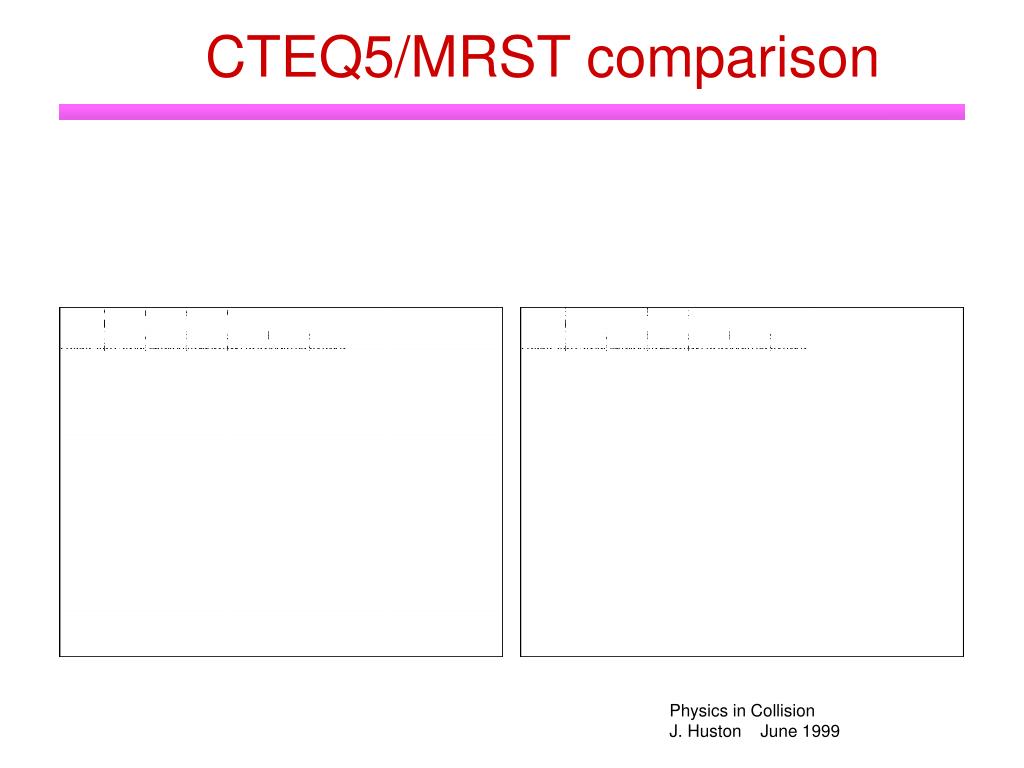 CTEQ5/MRST comparison

Physics in Collision
J. Huston June 1999